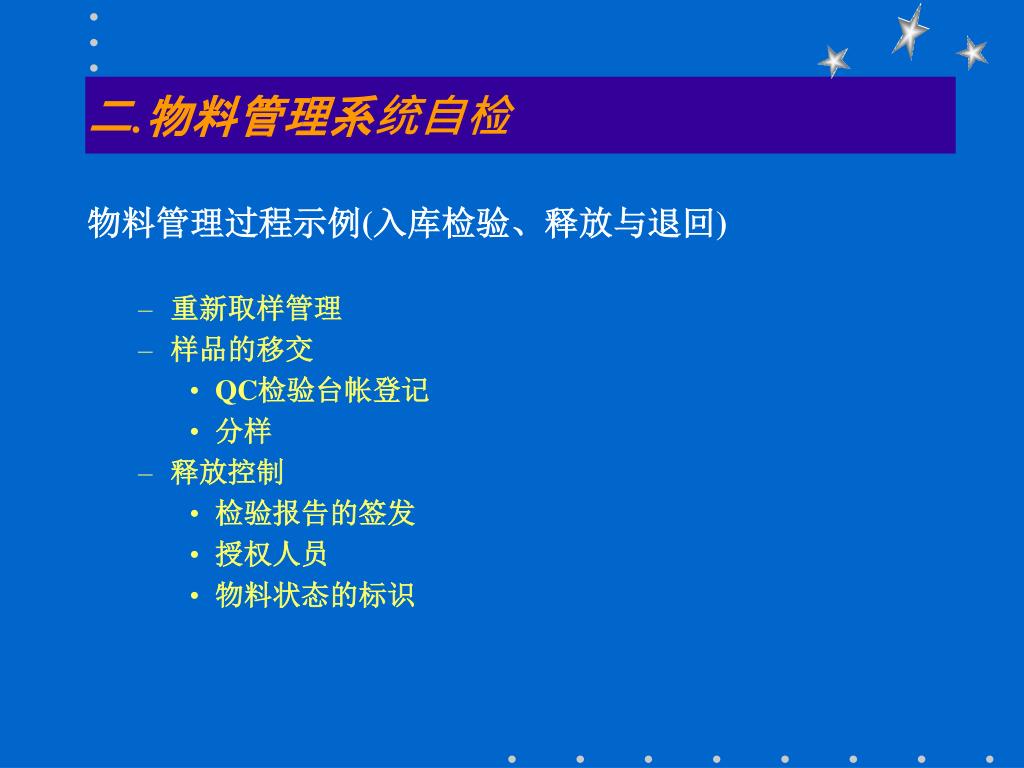 二.物料管理系统自检

物料管理过程示例(入库检验、释放与退回)

– 重新取样管理
– 样品的移交
  • QC检验台帐登记
  • 分样
– 释放控制
  • 检验报告的签发
  • 授权人员
  • 物料状态的标识